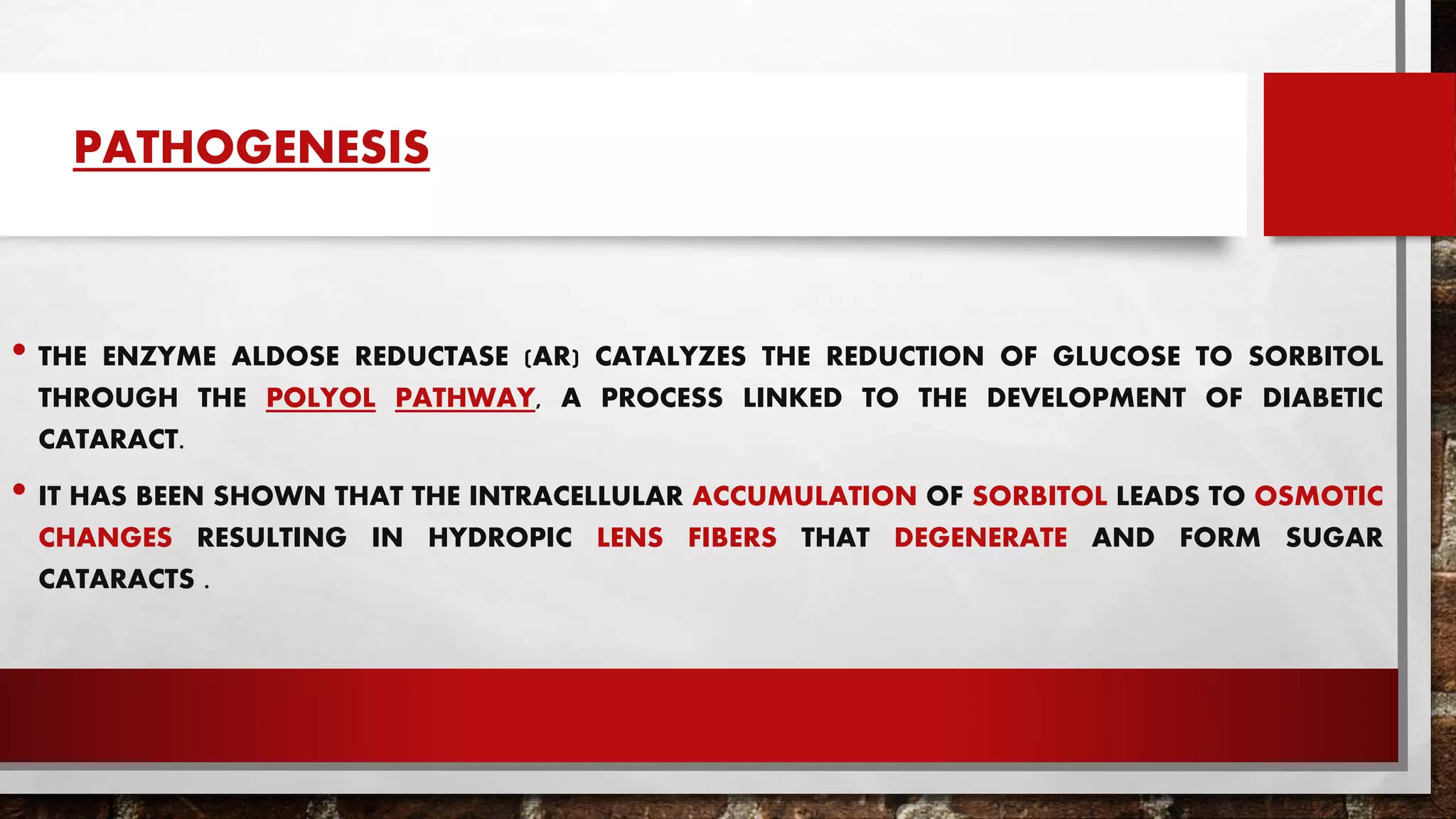 PATHOGENESIS

• THE ENZYME ALDOSE REDUCTASE (AR) CATALYZES THE REDUCTION OF GLUCOSE TO SORBITOL THROUGH THE POLYOL PATHWAY, A PROCESS LINKED TO THE DEVELOPMENT OF DIABETIC CATARACT.

• IT HAS BEEN SHOWN THAT THE INTRACELLULAR ACCUMULATION OF SORBITOL LEADS TO OSMOTIC CHANGES RESULTING IN HYDROPIC LENS FIBERS THAT DEGENERATE AND FORM SUGAR CATARACTS .